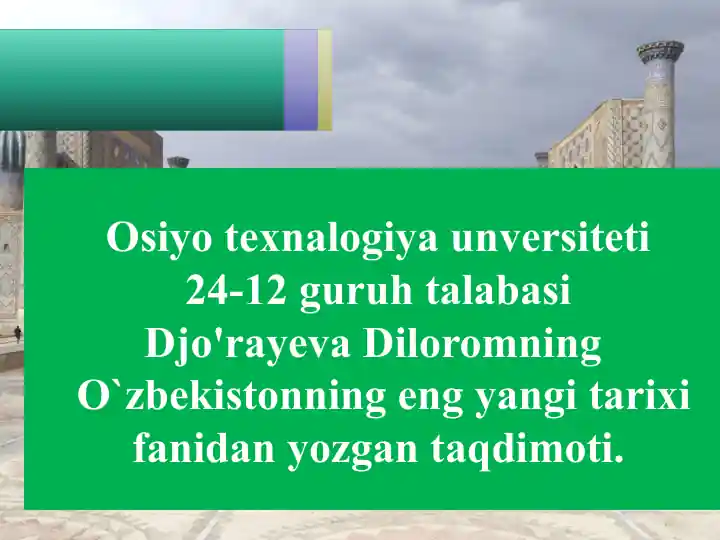 Osiyo texnalogiya unversiteti
24-12 guruh talabasi
Djo'rayeva Diloromning
O`zbekistonning eng yangi tarixi
fanidan yozgan taqdimoti.